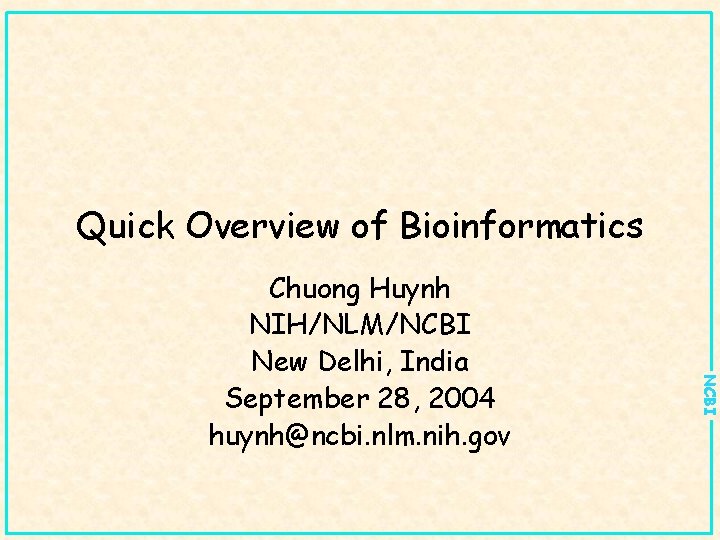 Quick Overview of Bioinformatics

Chuong Huynh
NIH/NLM/NCBI
New Delhi, India
September 28, 2004
huynh@ncbi.nlm.nih.gov

NCBI